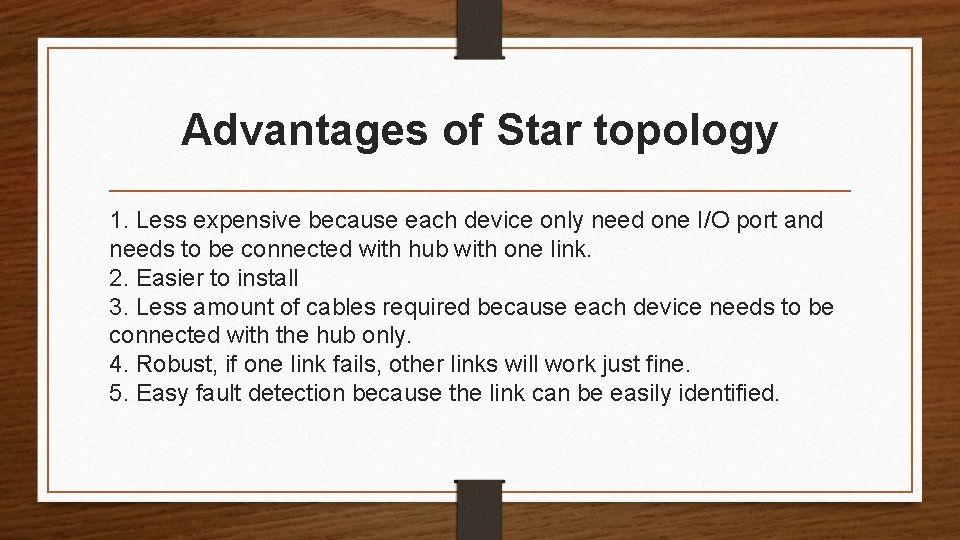 Advantages of Star topology

1. Less expensive because each device only need one I/O port and needs to be connected with hub with one link.
2. Easier to install
3. Less amount of cables required because each device needs to be connected with the hub only.
4. Robust, if one link fails, other links will work just fine.
5. Easy fault detection because the link can be easily identified.